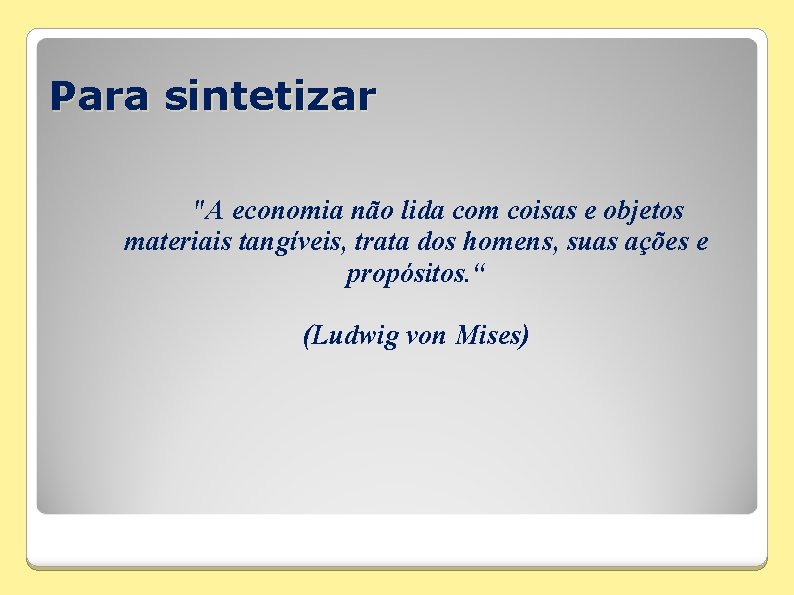 Para sintetizar

"A economia não lida com coisas e objetos materiais tangíveis, trata dos homens, suas ações e propósitos.“

(Ludwig von Mises)